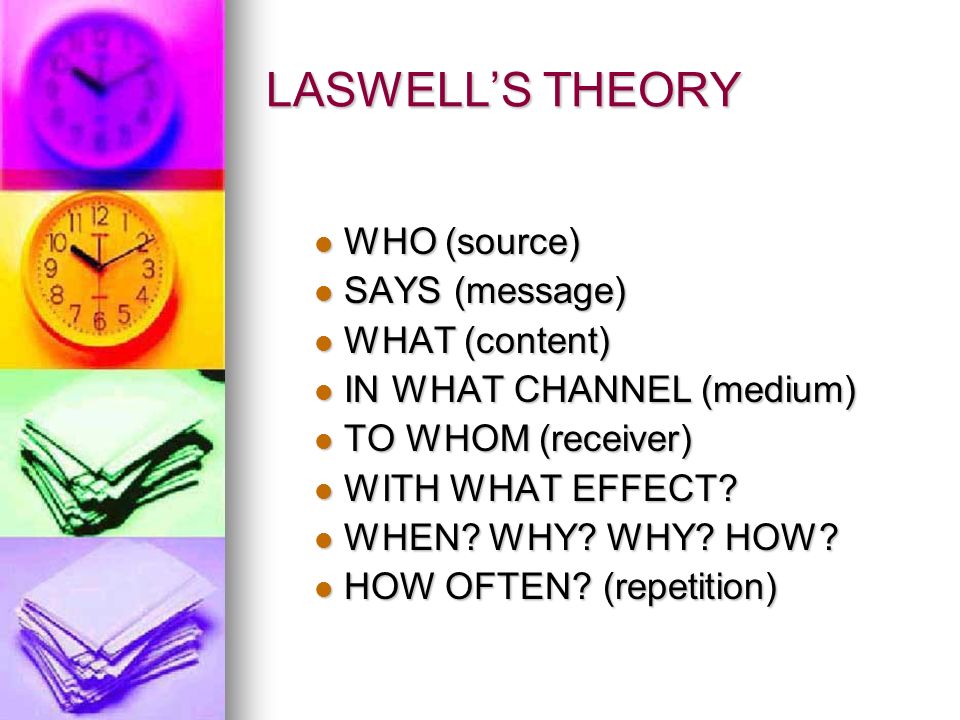 LASWELL'S THEORY

- WHO (source)
- SAYS (message)
- WHAT (content)
- IN WHAT CHANNEL (medium)
- TO WHOM (receiver)
- WITH WHAT EFFECT?
- WHEN? WHY? WHY? HOW?
- HOW OFTEN? (repetition)